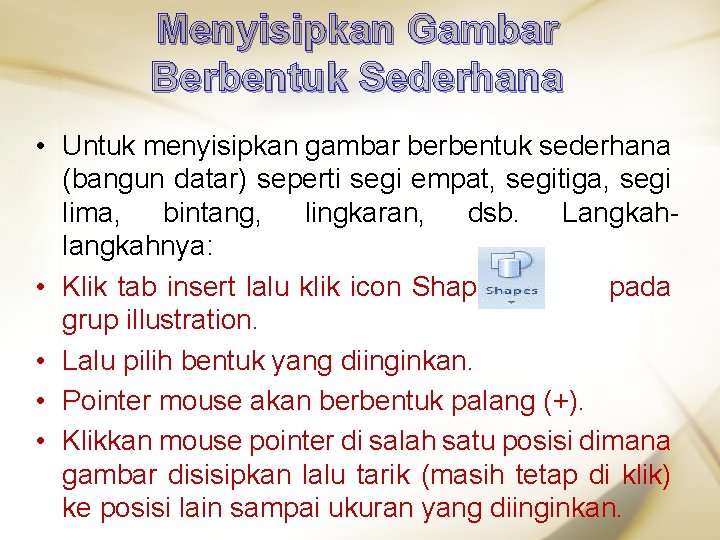 Menyisipkan Gambar Berbentuk Sederhana

• Untuk menyisipkan gambar berbentuk sederhana (bangun datar) seperti segi empat, segitiga, segi lima, bintang, lingkaran, dsb. Langkah-langkahnya:

• Klik tab insert lalu klik icon Shap Shapes pada grup illustration.

• Lalu pilih bentuk yang diinginkan.

• Pointer mouse akan berbentuk palang (+).

• Klikkan mouse pointer di salah satu posisi dimana gambar disisipkan lalu tarik (masih tetap di klik) ke posisi lain sampai ukuran yang diinginkan.